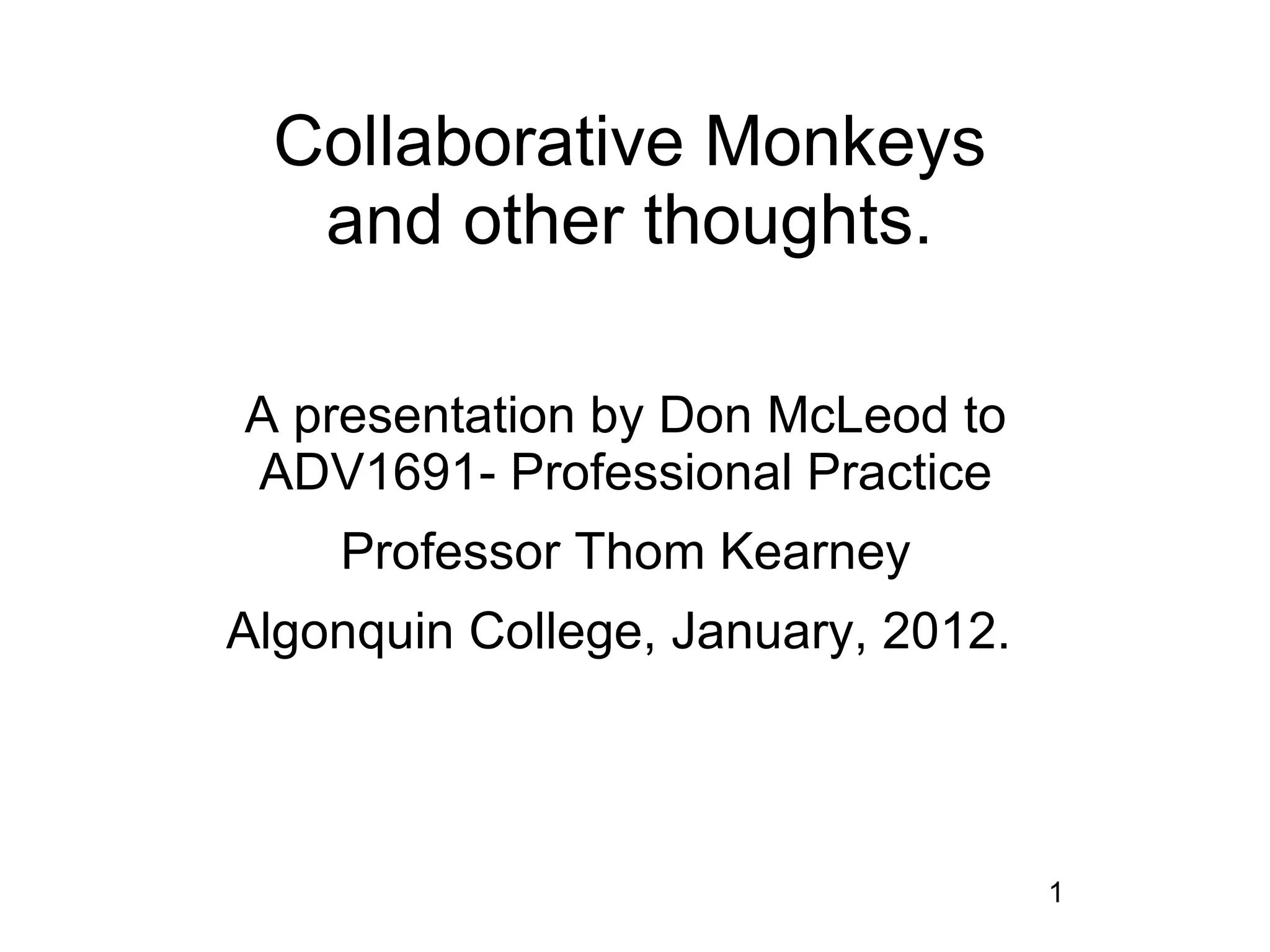 Collaborative Monkeys and other thoughts.

A presentation by Don McLeod to ADV1691- Professional Practice

Professor Thom Kearney

Algonquin College, January, 2012.

1